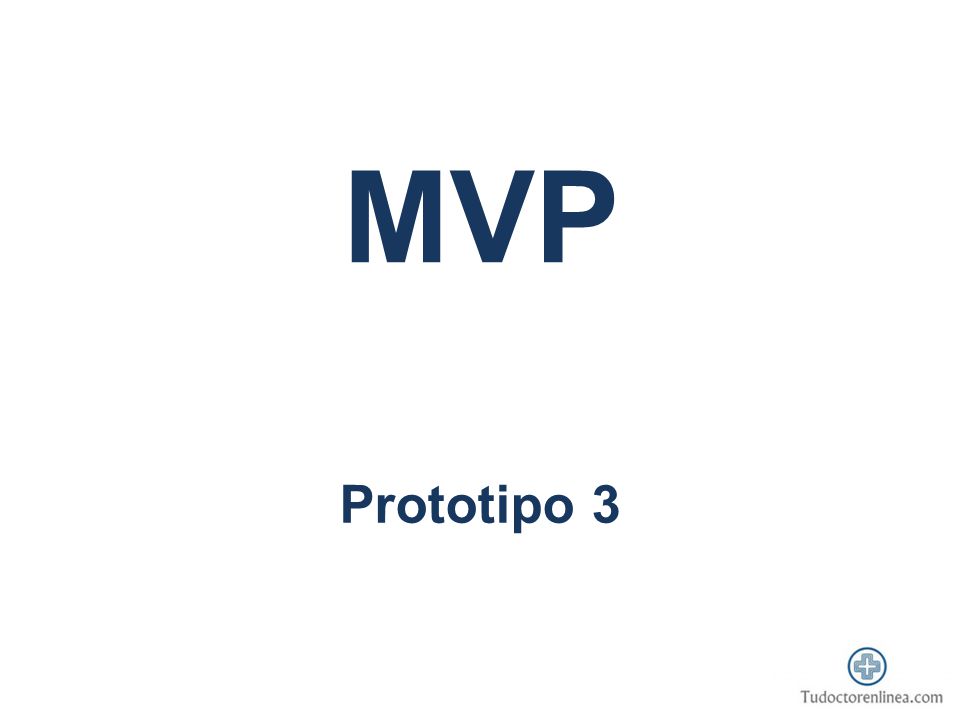 MVP

Prototipo 3

Tudoctorenlinea.com